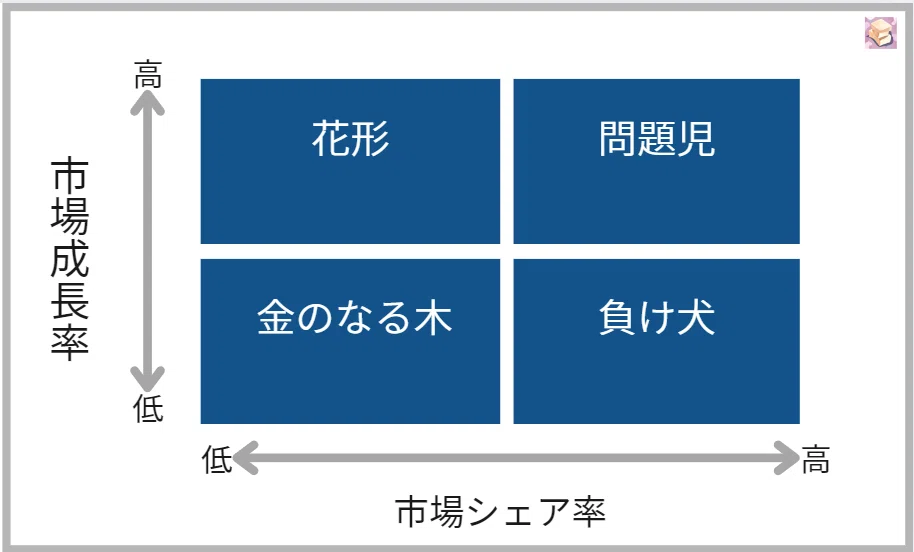 市場成長率

高

低

花形

問題児

金のなる木

負け犬

低

高

市場シェア率